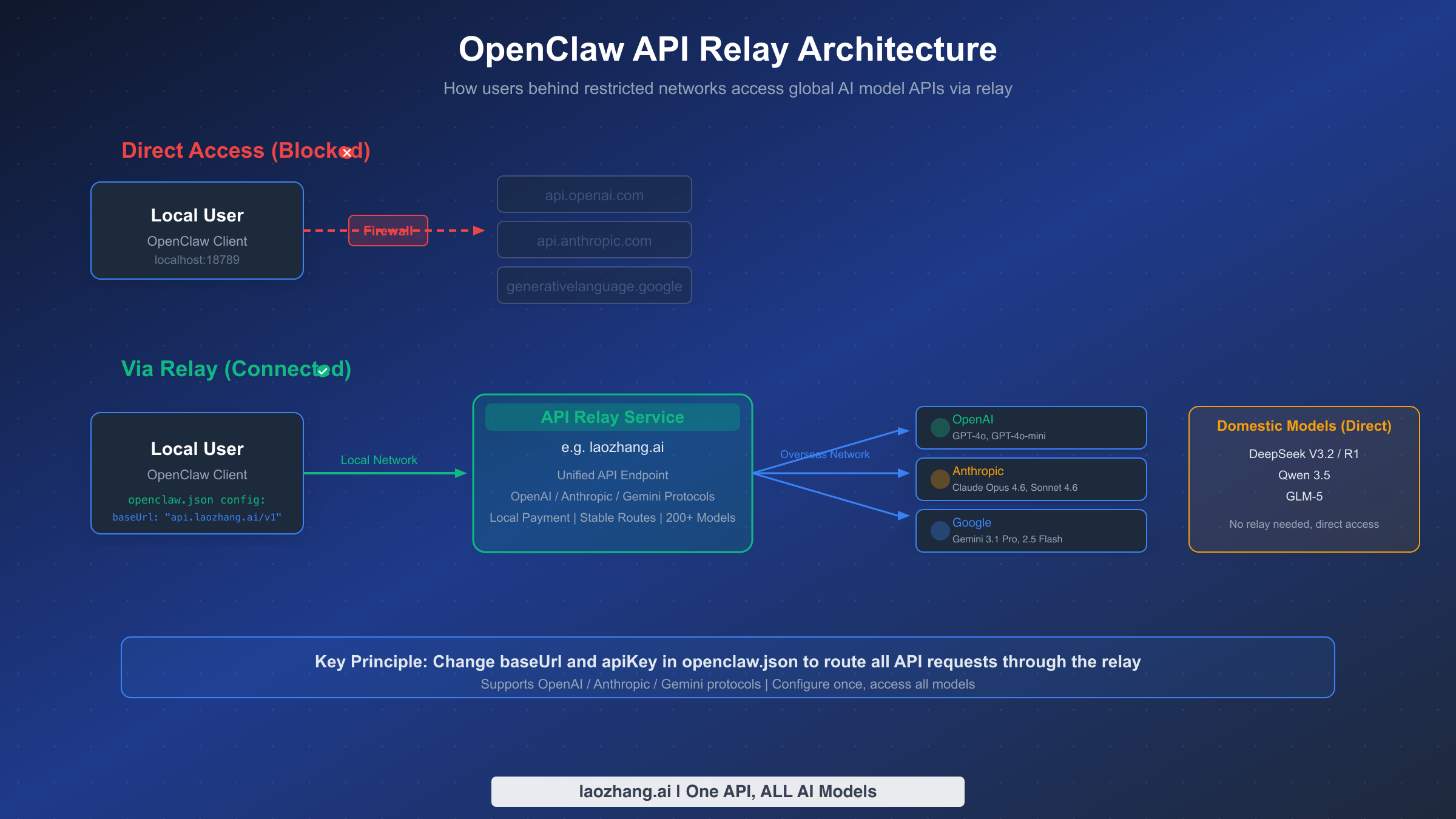 OpenClaw API Relay Architecture

How users behind restricted networks access global AI model APIs via relay

Direct Access (Blocked)

Local User
OpenClaw Client
localhost:18789

Firewall

api.openai.com

api.anthropic.com

generativelanguage.google

Via Relay (Connected)

Local User
OpenClaw Client
openclaw.json config:
baseUrl: "api.laozhang.ai/v1"

Local Network

API Relay Service
e.g. laozhang.ai
Unified API Endpoint
OpenAI / Anthropic / Gemini Protocols
Local Payment | Stable Routes | 200+ Models

Overseas Network

OpenAI
GPT-4o, GPT-4o-mini

Anthropic
Claude Opus 4.6, Sonnet 4.6

Google
Gemini 3.1 Pro, 2.5 Flash

Domestic Models (Direct)
DeepSeek V3.2 / R1
Qwen 3.5
GLM-5
No relay needed, direct access

Key Principle: Change baseUrl and apiKey in openclaw.json to route all API requests through the relay
Supports OpenAI / Anthropic / Gemini protocols | Configure once, access all models

laozhang.ai | One API, ALL AI Models